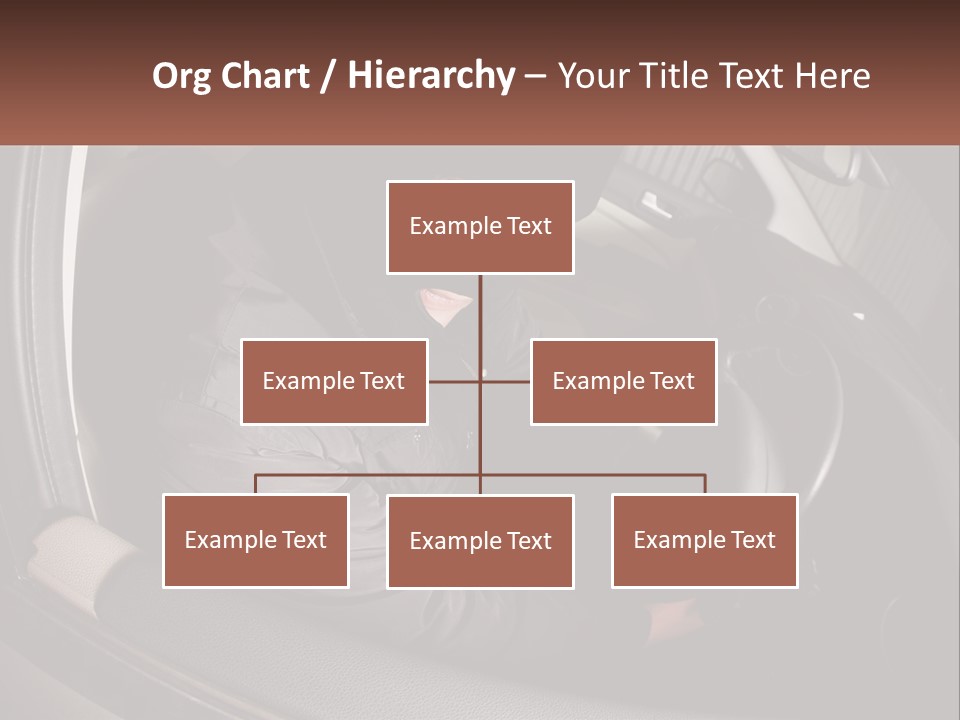 Org Chart / Hierarchy – Your Title Text Here

Example Text

Example Text

Example Text

Example Text

Example Text

Example Text